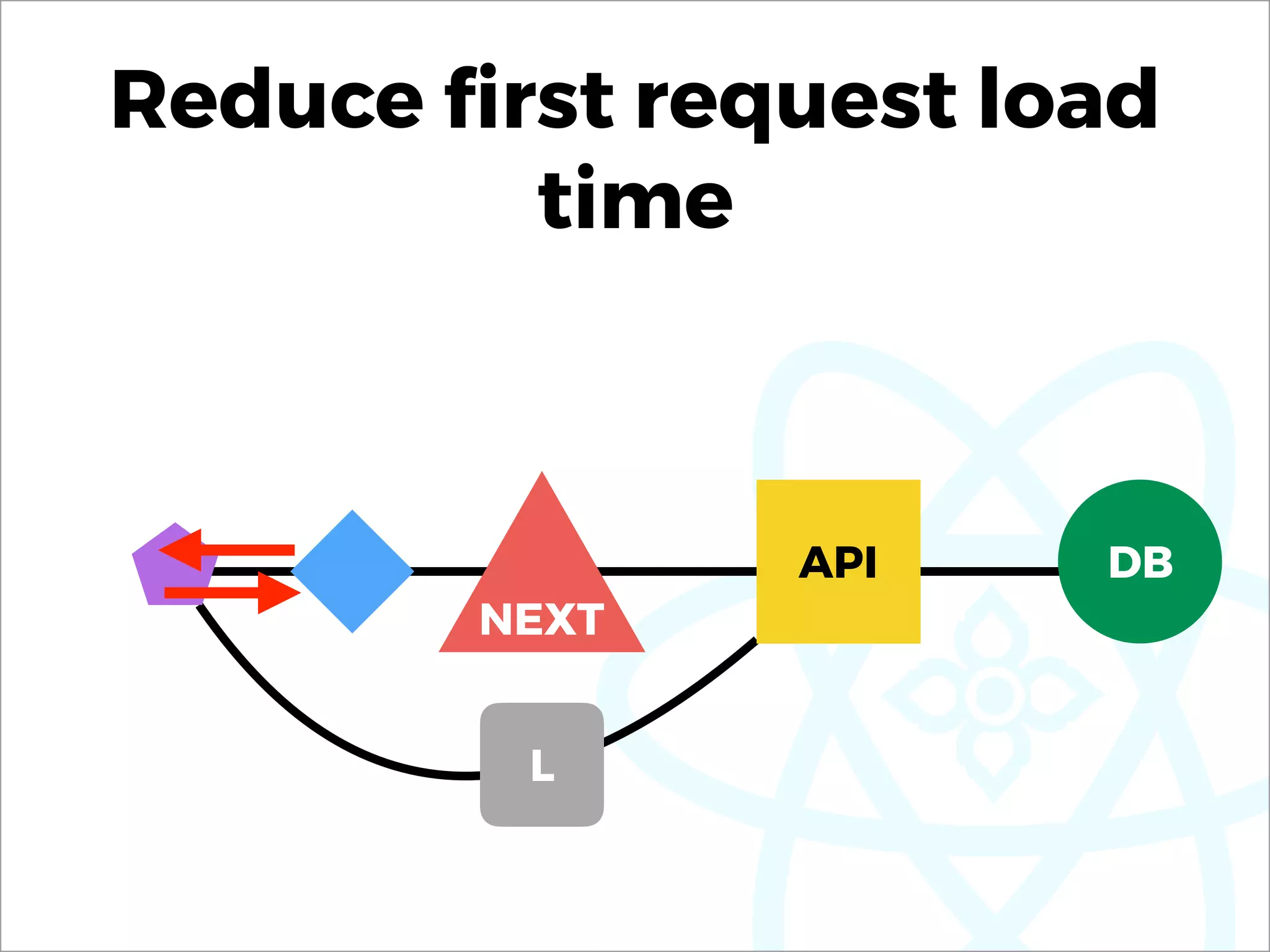 Reduce first request load time

NEXT

API

DB

L